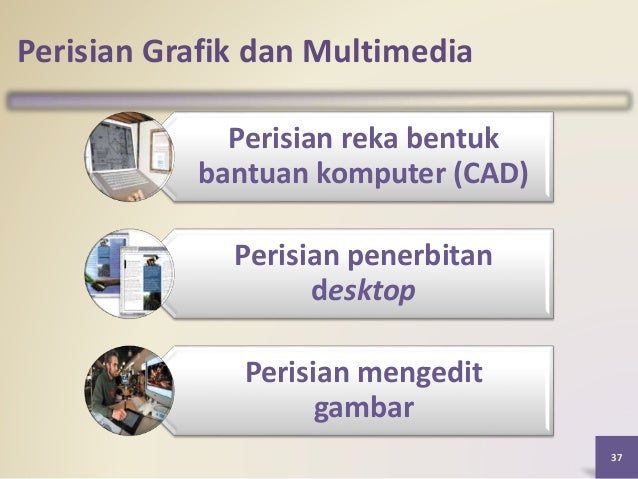 Perisian Grafik dan Multimedia

Perisian reka bentuk bantuan komputer (CAD)

Perisian penerbitan desktop

Perisian mengedit gambar

37